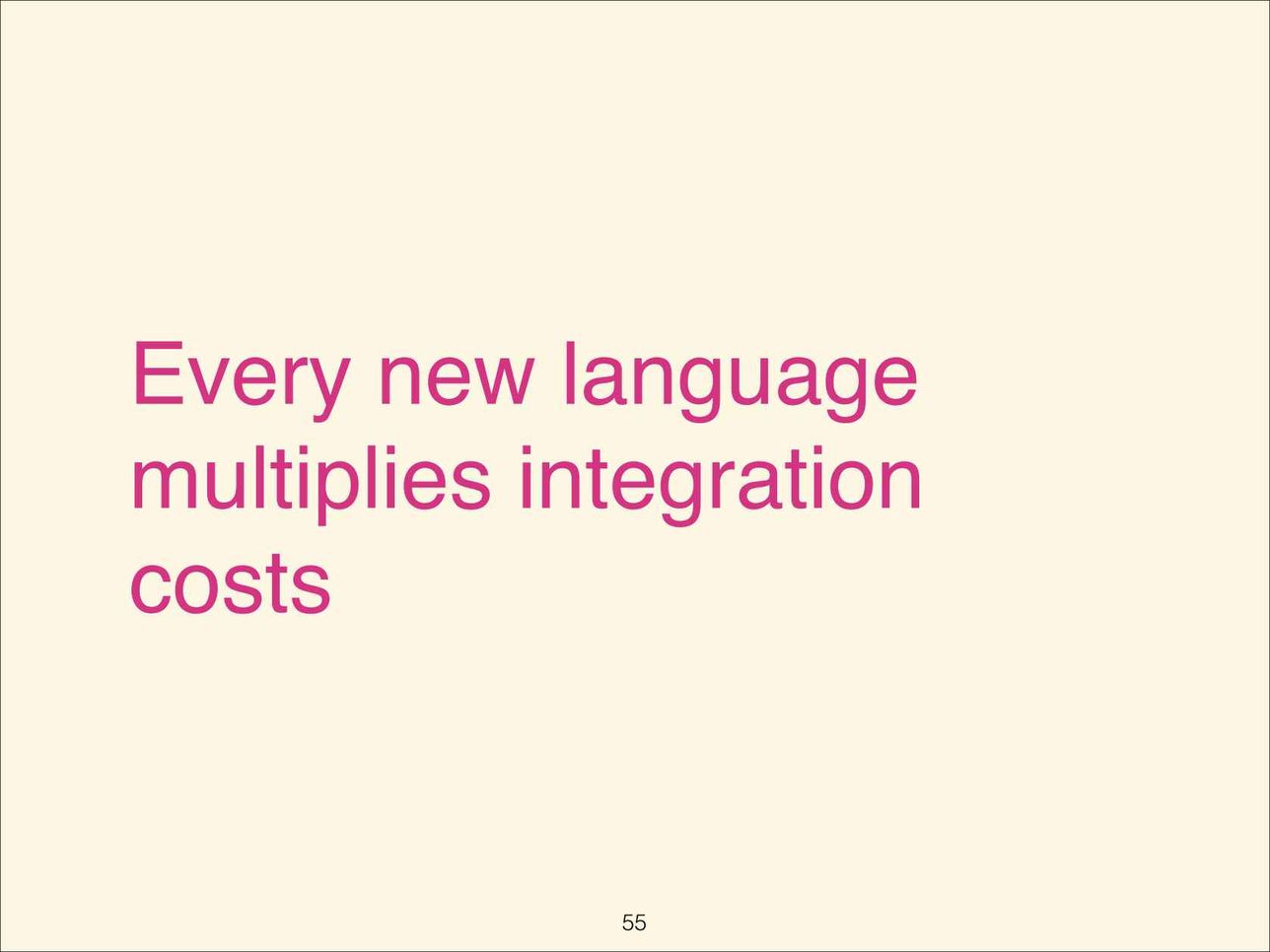 Every new language multiplies integration costs

55